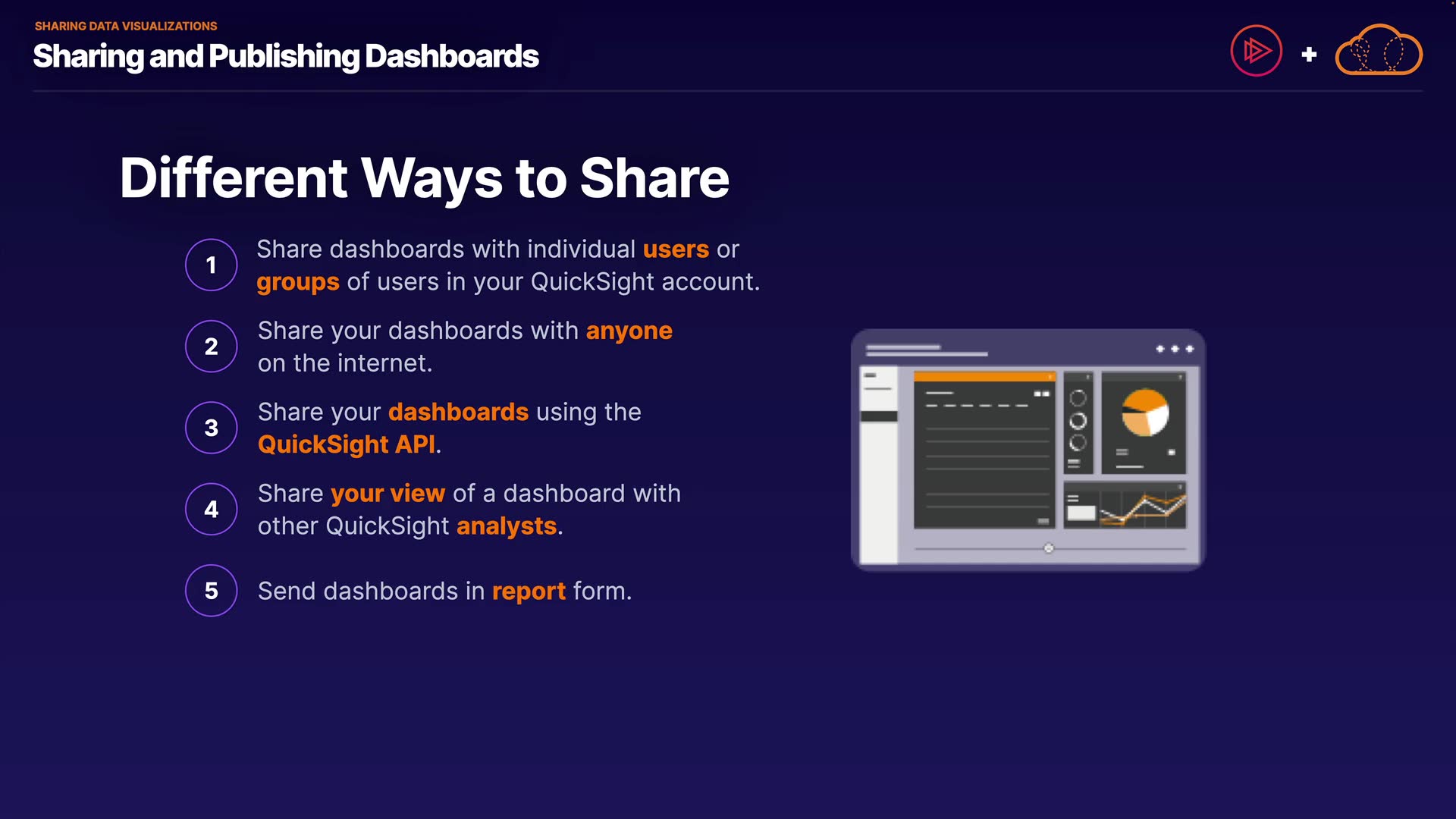 SHARING DATA VISUALIZATIONS

Sharing and Publishing Dashboards

+

Different Ways to Share

1 Share dashboards with individual users or groups of users in your QuickSight account.

2 Share your dashboards with anyone on the internet.

3 Share your dashboards using the QuickSight API.

4 Share your view of a dashboard with other QuickSight analysts.

5 Send dashboards in report form.